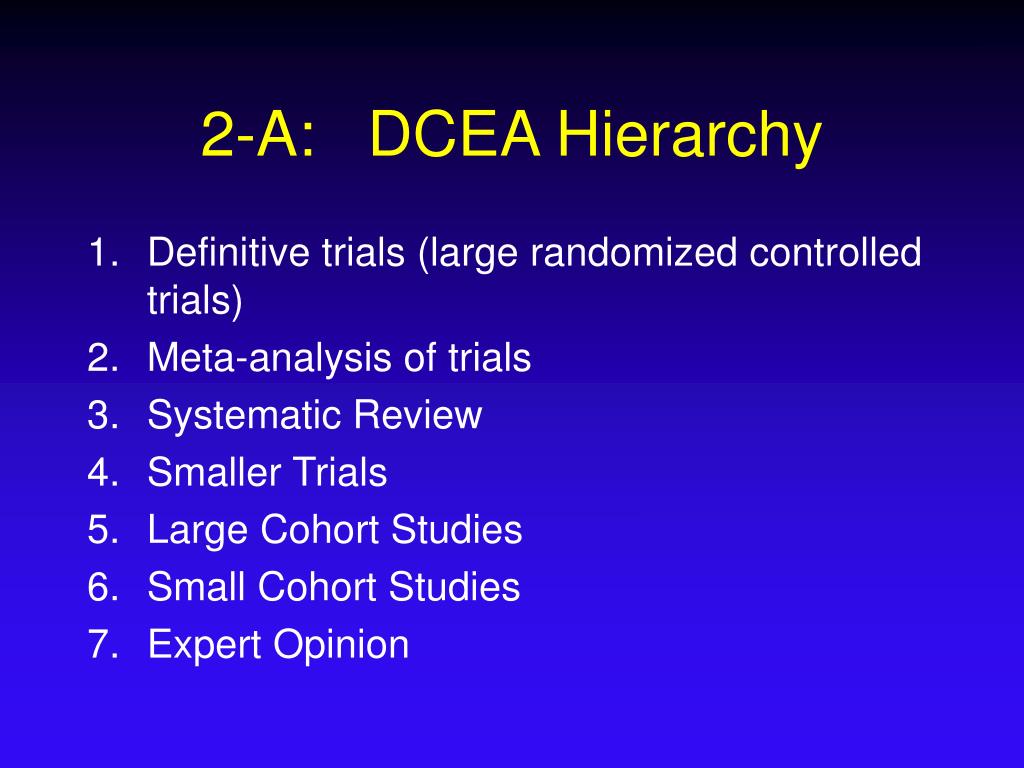 2-A: DCEA Hierarchy

1. Definitive trials (large randomized controlled trials)
2. Meta-analysis of trials
3. Systematic Review
4. Smaller Trials
5. Large Cohort Studies
6. Small Cohort Studies
7. Expert Opinion